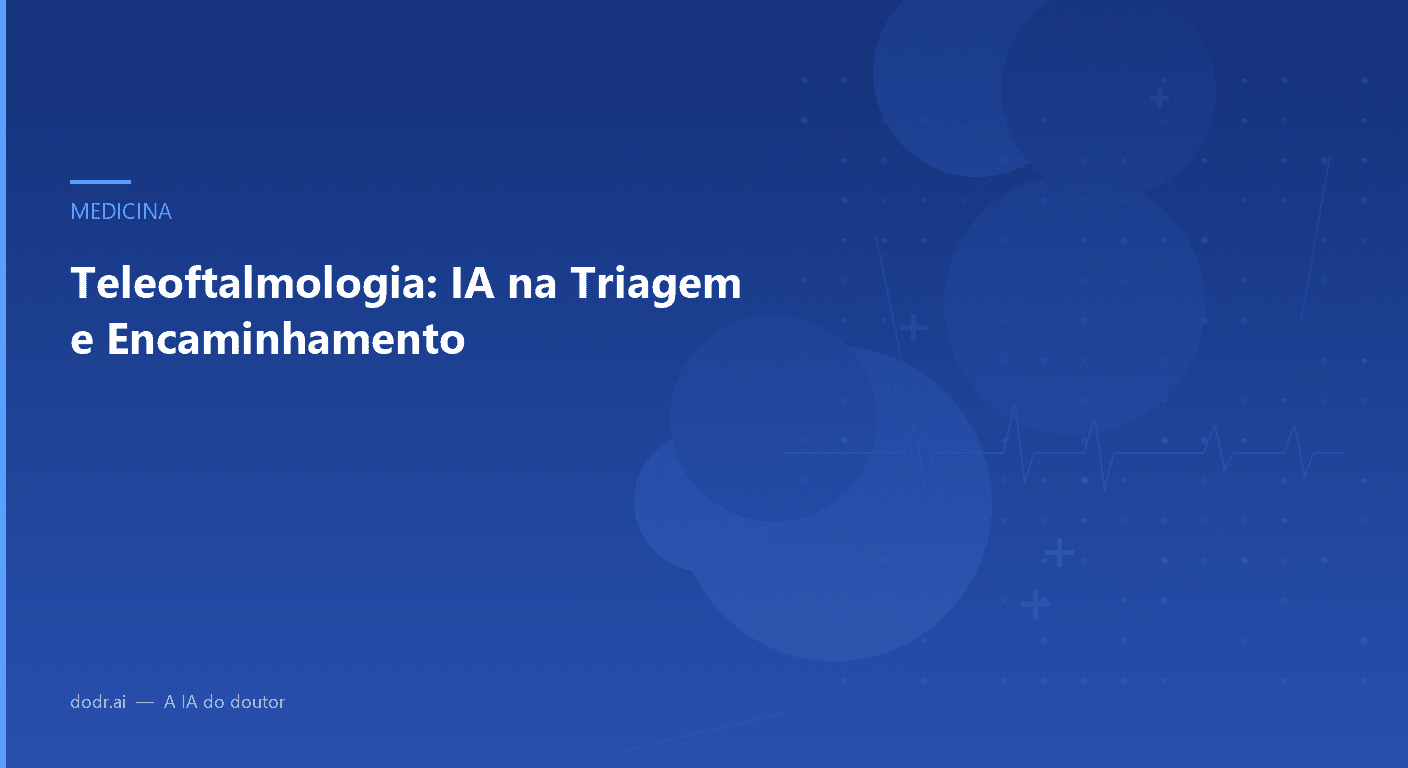 MEDICINA

Teleoftalmologia: IA na Triagem e Encaminhamento

dodr.ai — A IA do doutor